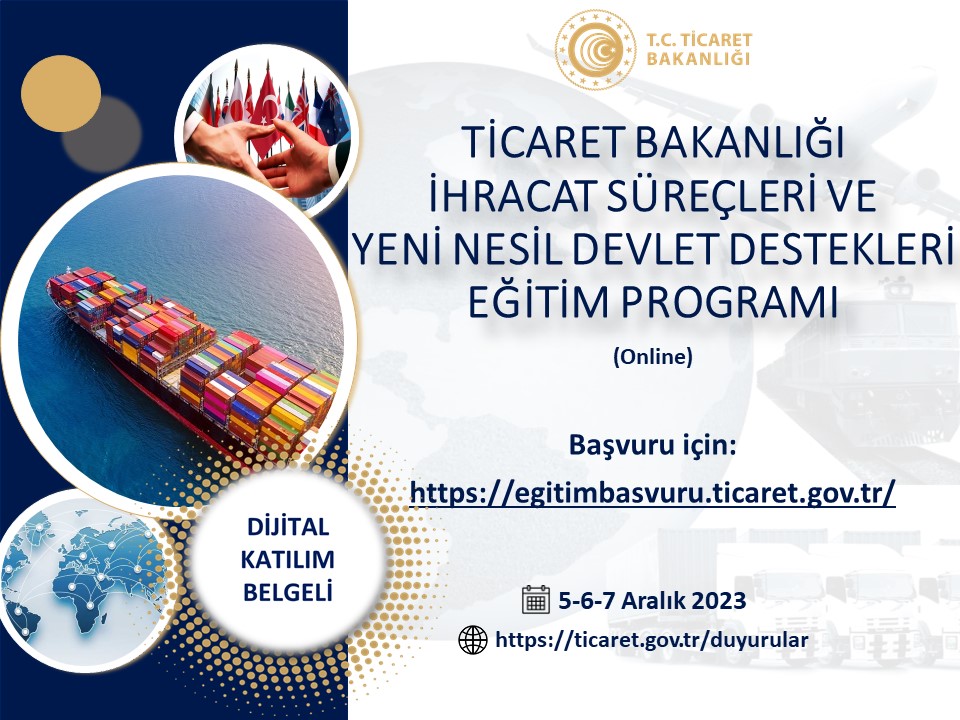 T.C. TİCARET BAKANLIĞI

TİCARET BAKANLIĞI İHRACAT SÜREÇLERİ VE YENİ NESİL DEVLET DESTEKLERİ EĞİTİM PROGRAMI

(Online)

Başvuru için:
https://egitimbasvuru.ticaret.gov.tr/

DİJİTAL KATILIM BELGELİ

5-6-7 Aralık 2023

https://ticaret.gov.tr/duyurular